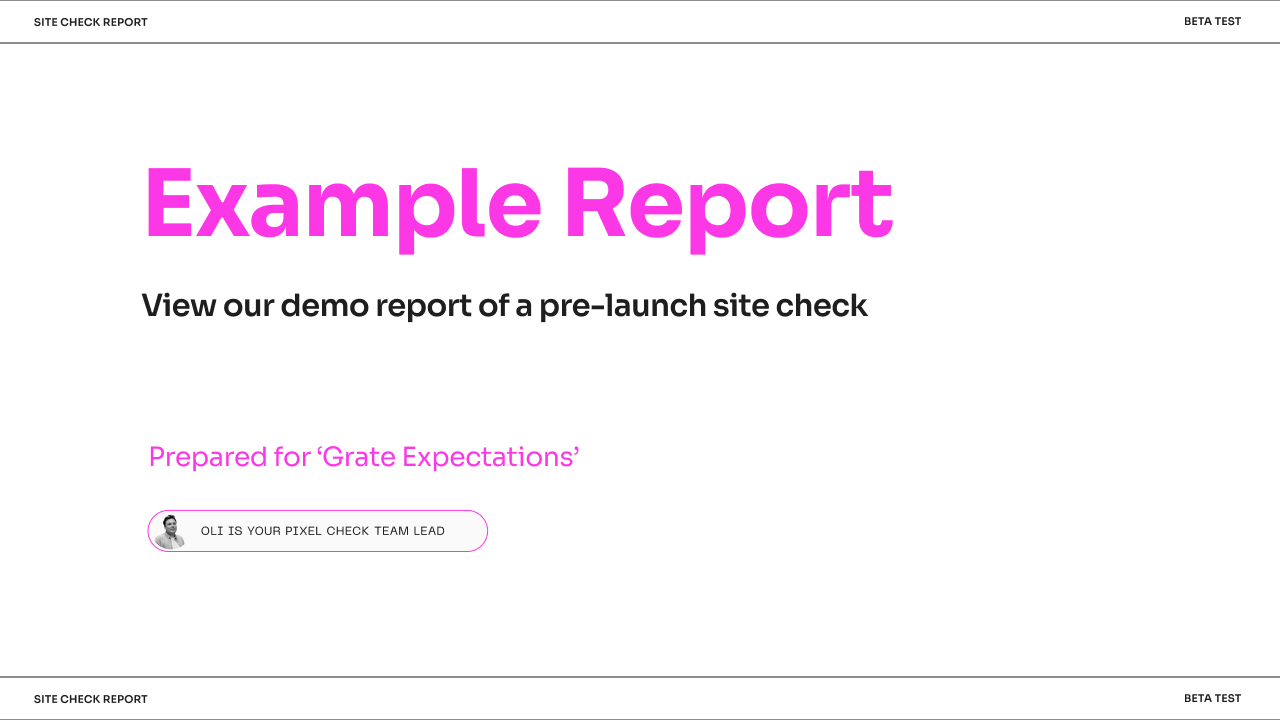 SITE CHECK REPORT

BETA TEST

Example Report

View our demo report of a pre-launch site check

Prepared for ‘Grate Expectations’

OLI IS YOUR PIXEL CHECK TEAM LEAD

SITE CHECK REPORT

BETA TEST